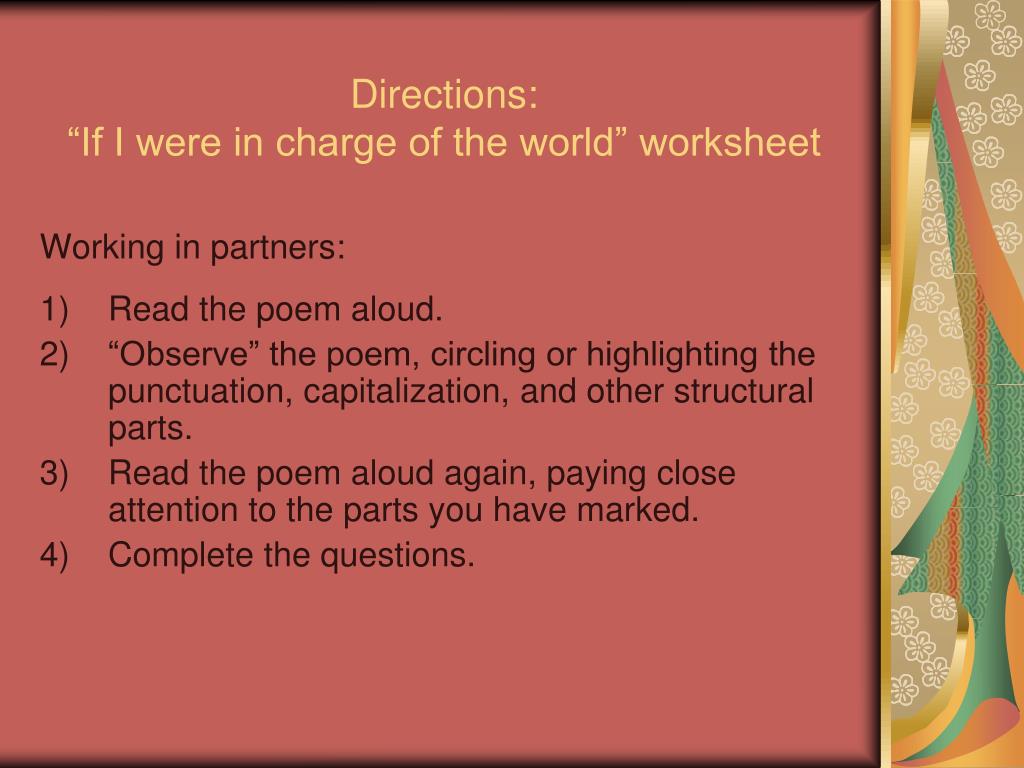 Directions:
“If I were in charge of the world” worksheet

Working in partners:

1) Read the poem aloud.
2) “Observe” the poem, circling or highlighting the punctuation, capitalization, and other structural parts.
3) Read the poem aloud again, paying close attention to the parts you have marked.
4) Complete the questions.